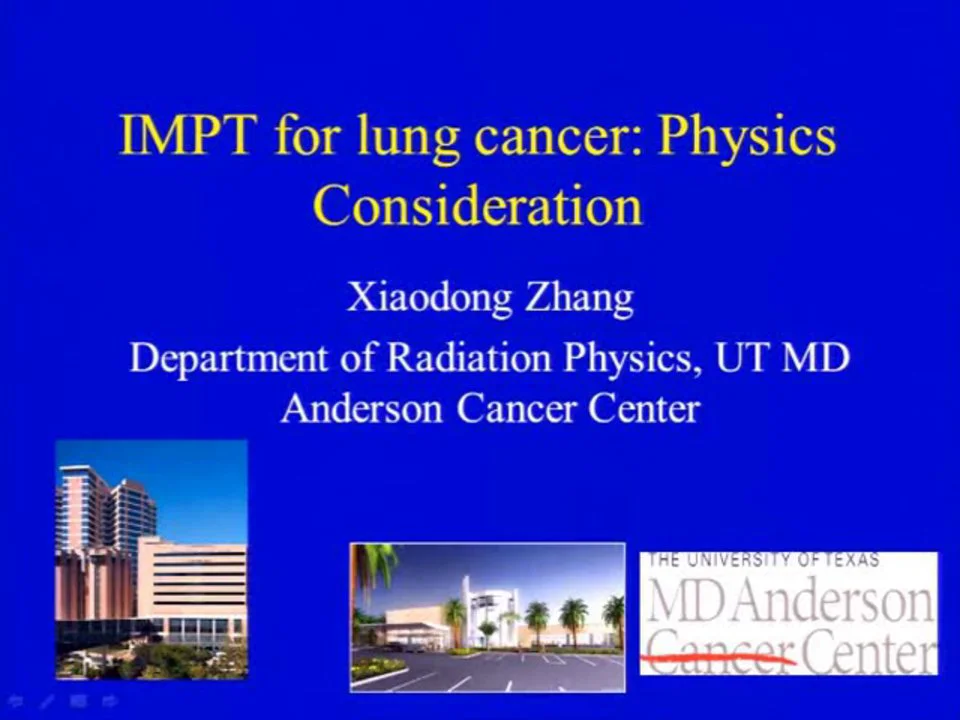 IMPT for lung cancer: Physics Consideration

Xiaodong Zhang

Department of Radiation Physics, UT MD Anderson Cancer Center

THE UNIVERSITY OF TEXAS
MD Anderson
Cancer Center